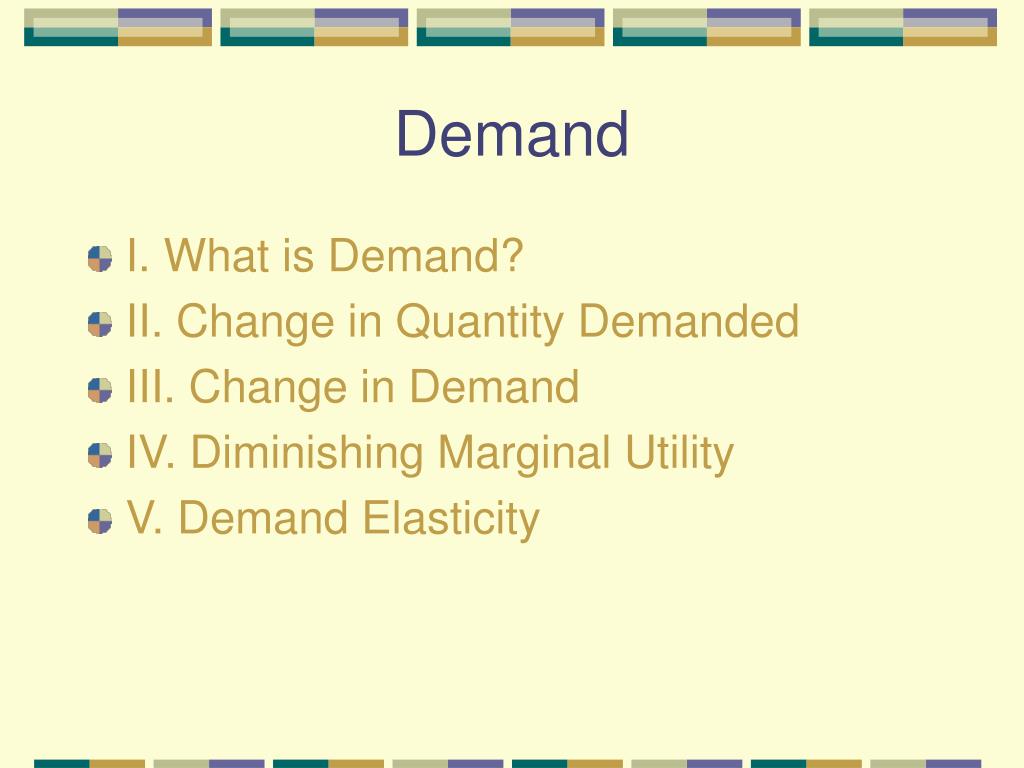 Demand

I. What is Demand?
II. Change in Quantity Demanded
III. Change in Demand
IV. Diminishing Marginal Utility
V. Demand Elasticity